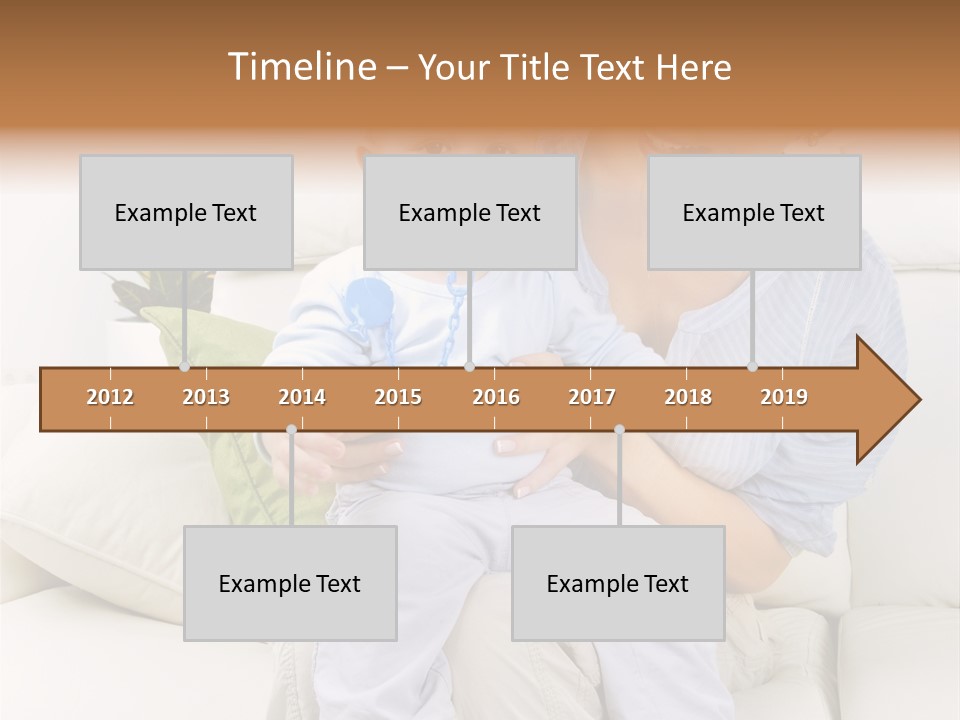 Timeline – Your Title Text Here

Example Text

Example Text

Example Text

2012 2013 2014 2015 2016 2017 2018 2019

Example Text

Example Text